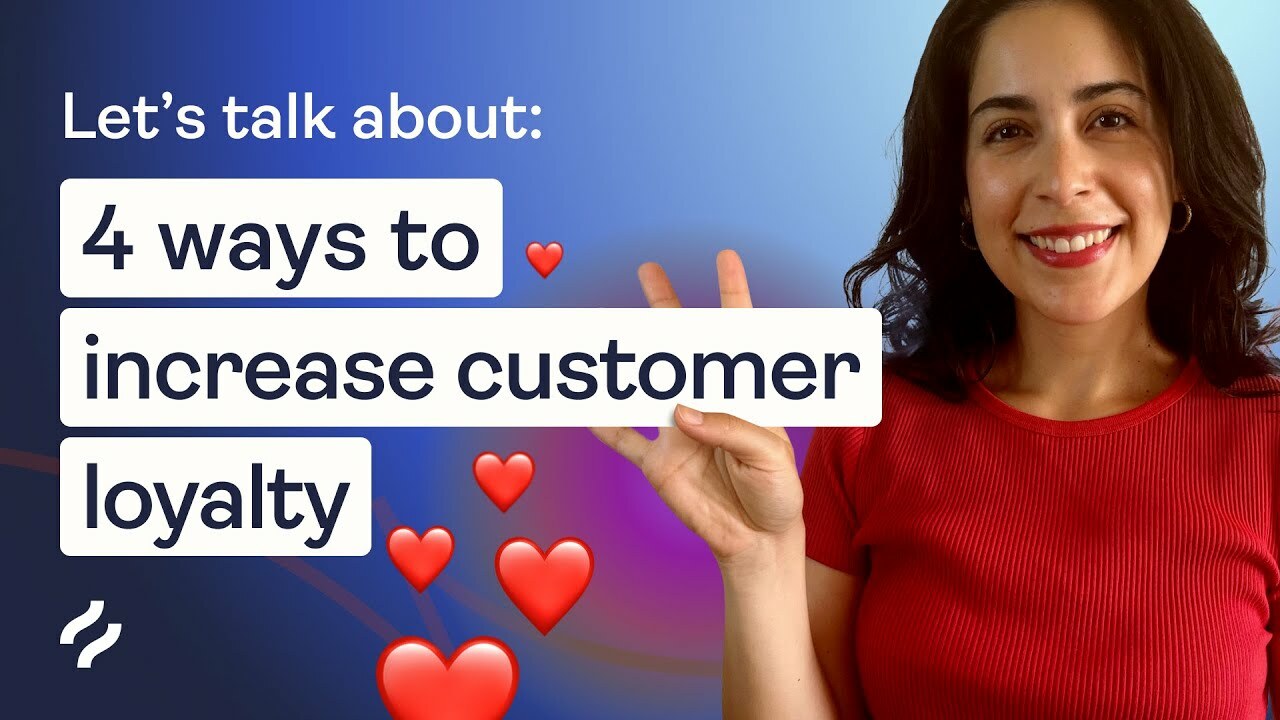 Let's talk about:

4 ways to increase customer loyalty